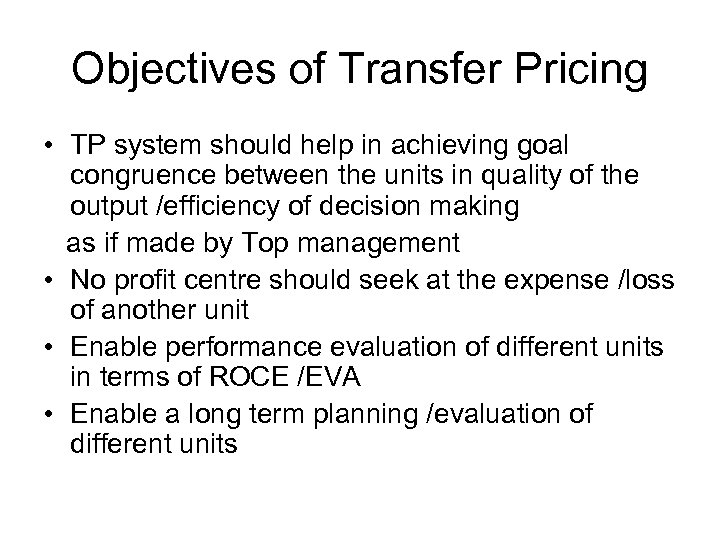 Objectives of Transfer Pricing

• TP system should help in achieving goal congruence between the units in quality of the output /efficiency of decision making

as if made by Top management

• No profit centre should seek at the expense /loss of another unit

• Enable performance evaluation of different units in terms of ROCE /EVA

• Enable a long term planning /evaluation of different units